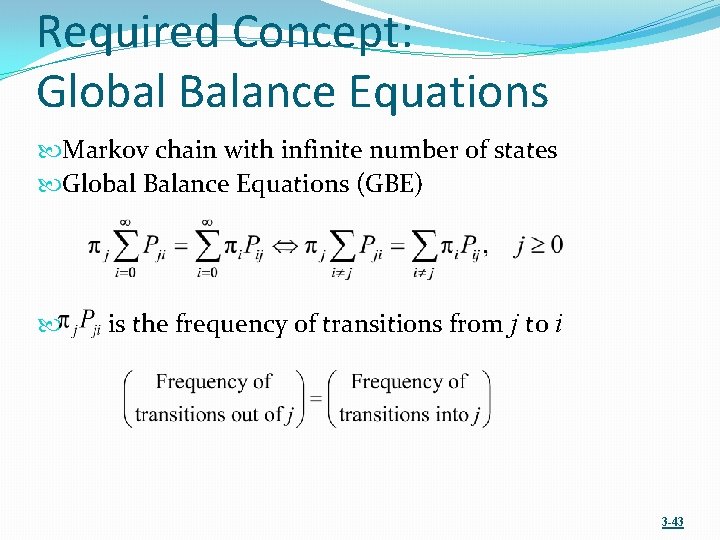 Required Concept:
Global Balance Equations

Markov chain with infinite number of states

Global Balance Equations (GBE)

$\pi_j \sum_{i=0}^{\infty} P_{ji} = \sum_{i=0}^{\infty} \pi_i P_{ij} \Leftrightarrow \pi_j \sum_{i \neq j} P_{ji} = \sum_{i \neq j} \pi_i P_{ij}, \quad j \geq 0$

$\pi_j P_{ji}$ is the frequency of transitions from $j$ to $i$

$\begin{pmatrix} \text{Frequency of} \\ \text{transitions out of } j \end{pmatrix} = \begin{pmatrix} \text{Frequency of} \\ \text{transitions into } j \end{pmatrix}$

3-43